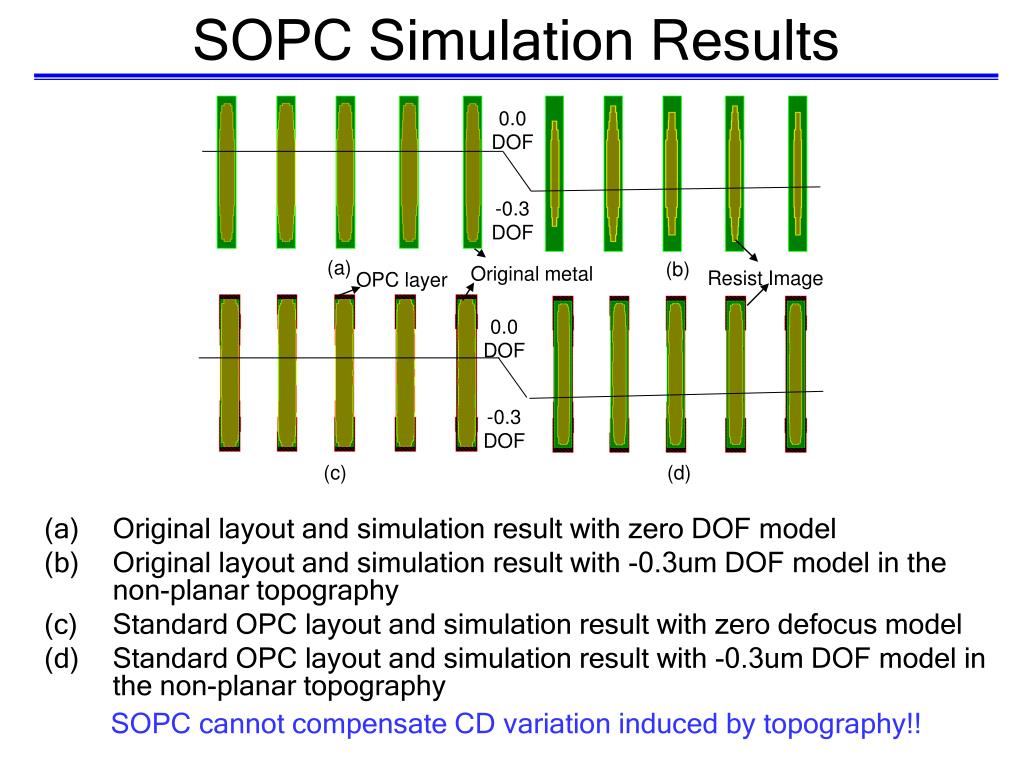 SOPC Simulation Results

0.0 DOF

-0.3 DOF

(a) OPC layer

Original metal

(b) Resist Image

0.0 DOF

-0.3 DOF

(c)

(d)

(a) Original layout and simulation result with zero DOF model
(b) Original layout and simulation result with -0.3um DOF model in the non-planar topography
(c) Standard OPC layout and simulation result with zero defocus model
(d) Standard OPC layout and simulation result with -0.3um DOF model in the non-planar topography

SOPC cannot compensate CD variation induced by topography!!